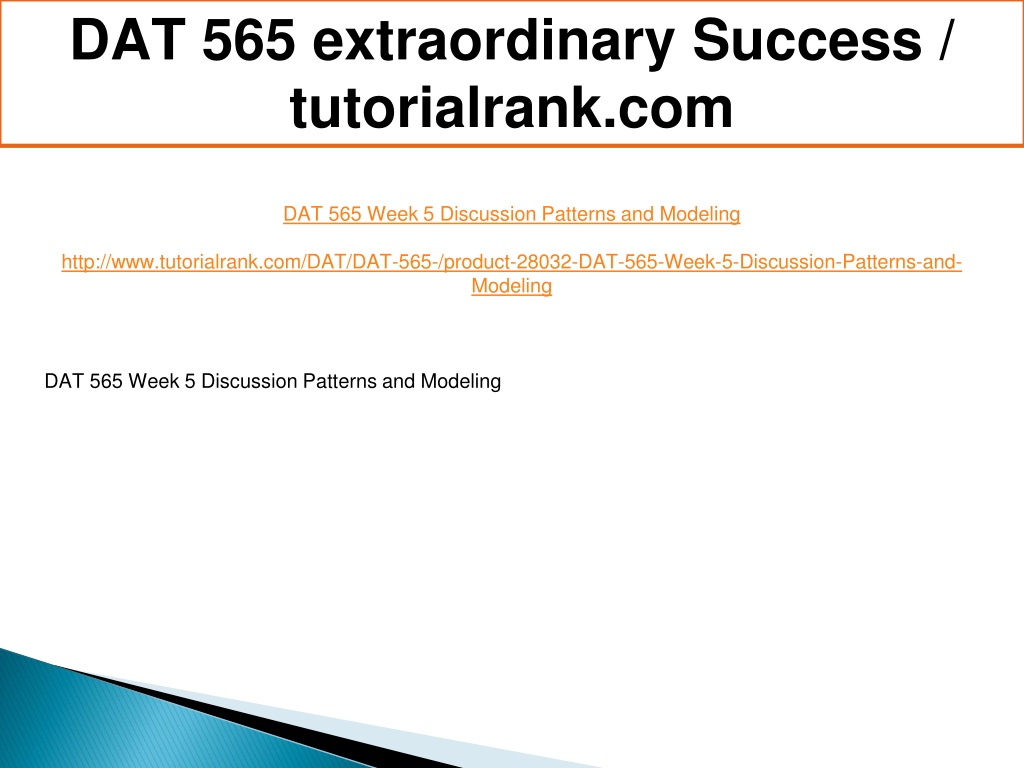 DAT 565 extraordinary Success / tutorialrank.com

DAT 565 Week 5 Discussion Patterns and Modeling

http://www.tutorialrank.com/DAT/DAT-565-/product-28032-DAT-565-Week-5-Discussion-Patterns-and-Modeling

DAT 565 Week 5 Discussion Patterns and Modeling